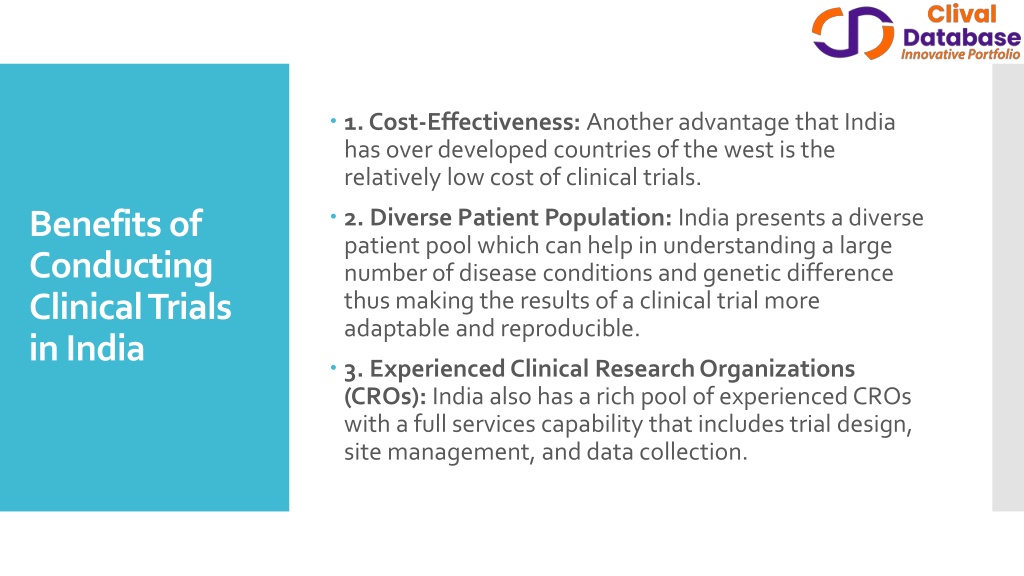 Clival Database
Innovative Portfolio

Benefits of Conducting Clinical Trials in India

1. Cost-Effectiveness: Another advantage that India has over developed countries of the west is the relatively low cost of clinical trials.

2. Diverse Patient Population: India presents a diverse patient pool which can help in understanding a large number of disease conditions and genetic difference thus making the results of a clinical trial more adaptable and reproducible.

3. Experienced Clinical Research Organizations (CROs): India also has a rich pool of experienced CROs with a full services capability that includes trial design, site management, and data collection.